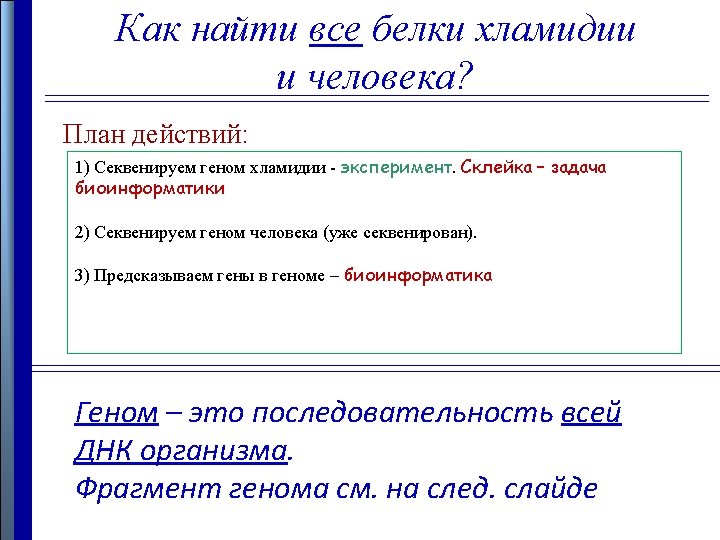 Как найти все белки хламидии и человека?

План действий:

1) Секвенируем геном хламидии - эксперимент. Склейка – задача биоинформатики

2) Секвенируем геном человека (уже секвенирован).

3) Предсказываем гены в геноме – биоинформатика

Геном – это последовательность всей ДНК организма.
Фрагмент генома см. на след. слайде